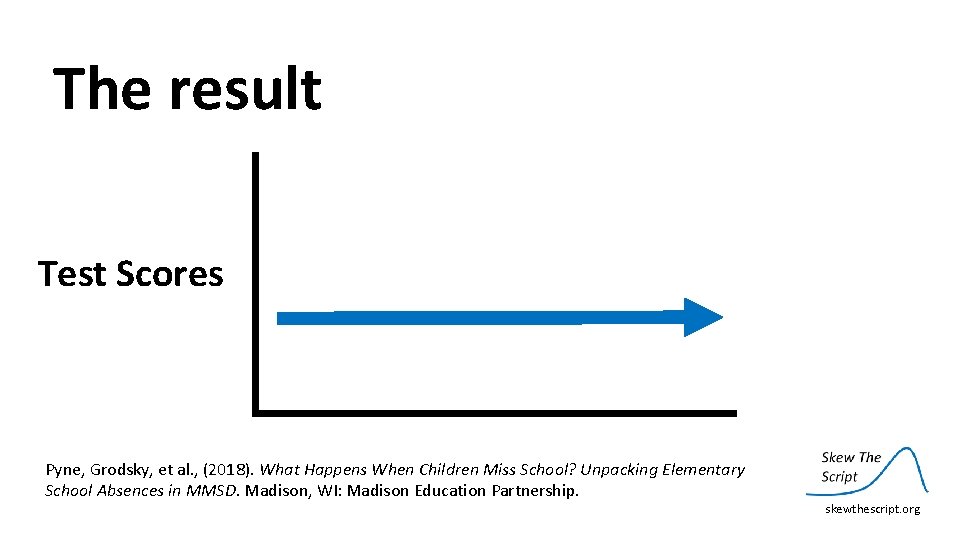 The result

Test Scores

Pyne, Grodsky, et al., (2018). What Happens When Children Miss School? Unpacking Elementary School Absences in MMSD. Madison, WI: Madison Education Partnership.

Skew The Script

skewthescript.org